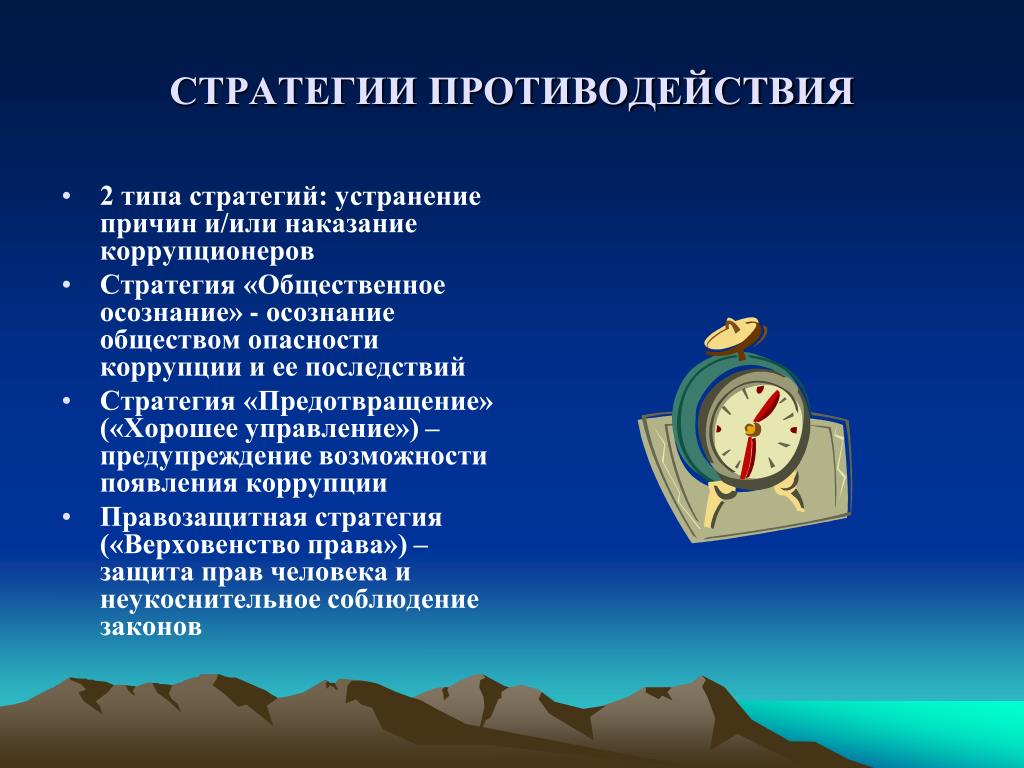 СТРАТЕГИИ ПРОТИВОДЕЙСТВИЯ

• 2 типа стратегий: устранение причин и/или наказание коррупционеров
• Стратегия «Общественное осознание» - осознание обществом опасности коррупции и ее последствий
• Стратегия «Предотвращение» («Хорошее управление») – предупреждение возможности появления коррупции
• Правозащитная стратегия («Верховенство права») – защита прав человека и неукоснительное соблюдение законов